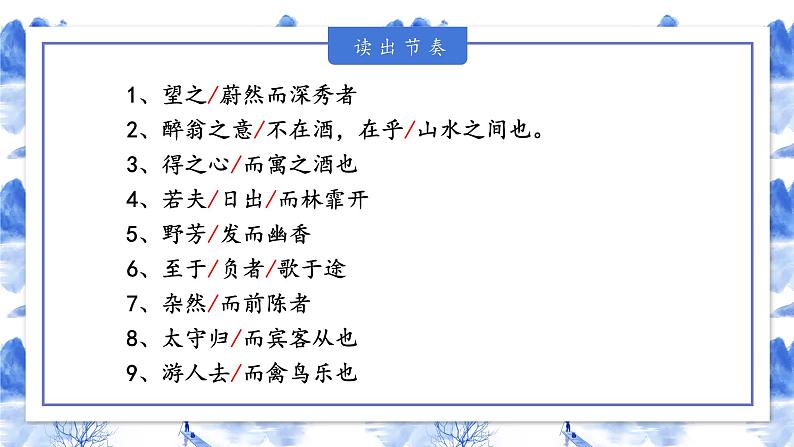 读出节奏

1、望之/蔚然而深秀者

2、醉翁之意/不在酒，在乎/山水之间也。

3、得之心/而寓之酒也

4、若夫/日出/而林霏开

5、野芳/发而幽香

6、至于/负者/歌于途

7、杂然/而前陈者

8、太守归/而宾客从也

9、游人去/而禽鸟乐也